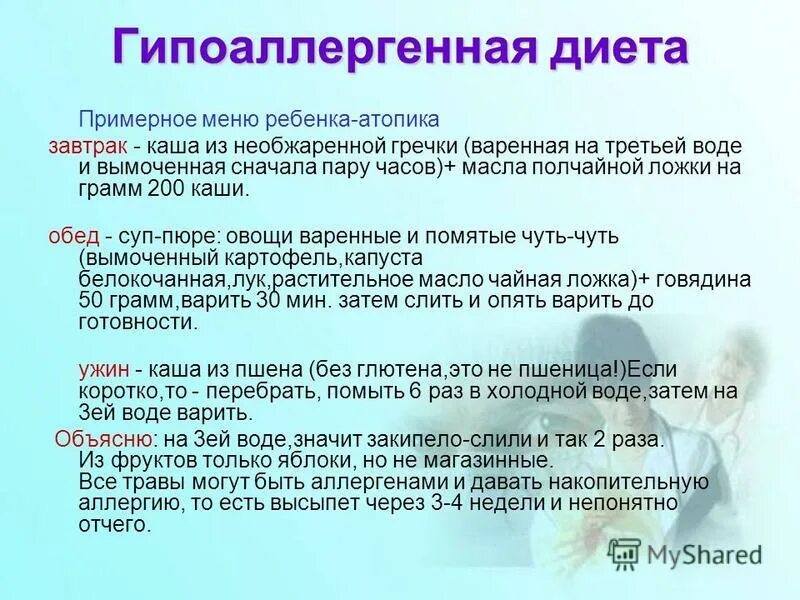 Гипоаллергенная диета

Примерное меню ребенка-атопика

завтрак - каша из необжаренной гречки (варенная на третьей воде и вымоченная сначала пару часов)+ масла полчайной ложки на грамм 200 каши.

обед - суп-пюре: овощи варенные и помятые чуть-чуть (вымоченный картофель,капуста белокочанная,лук,растительное масло чайная ложка)+ говядина 50 грамм,варить 30 мин. затем слить и опять варить до готовности.

ужин - каша из пшена (без глютена,это не пшеница!)Если коротко,то - перебрать, помыть 6 раз в холодной воде,затем на 3ей воде варить.

Объясню: на 3ей воде,значит закипело-слили и так 2 раза.
Из фруктов только яблоки, но не магазинные.
Все травы могут быть аллергенами и давать накопительную аллергию, то есть высыпет через 3-4 недели и непонятно отчего.

MyShared